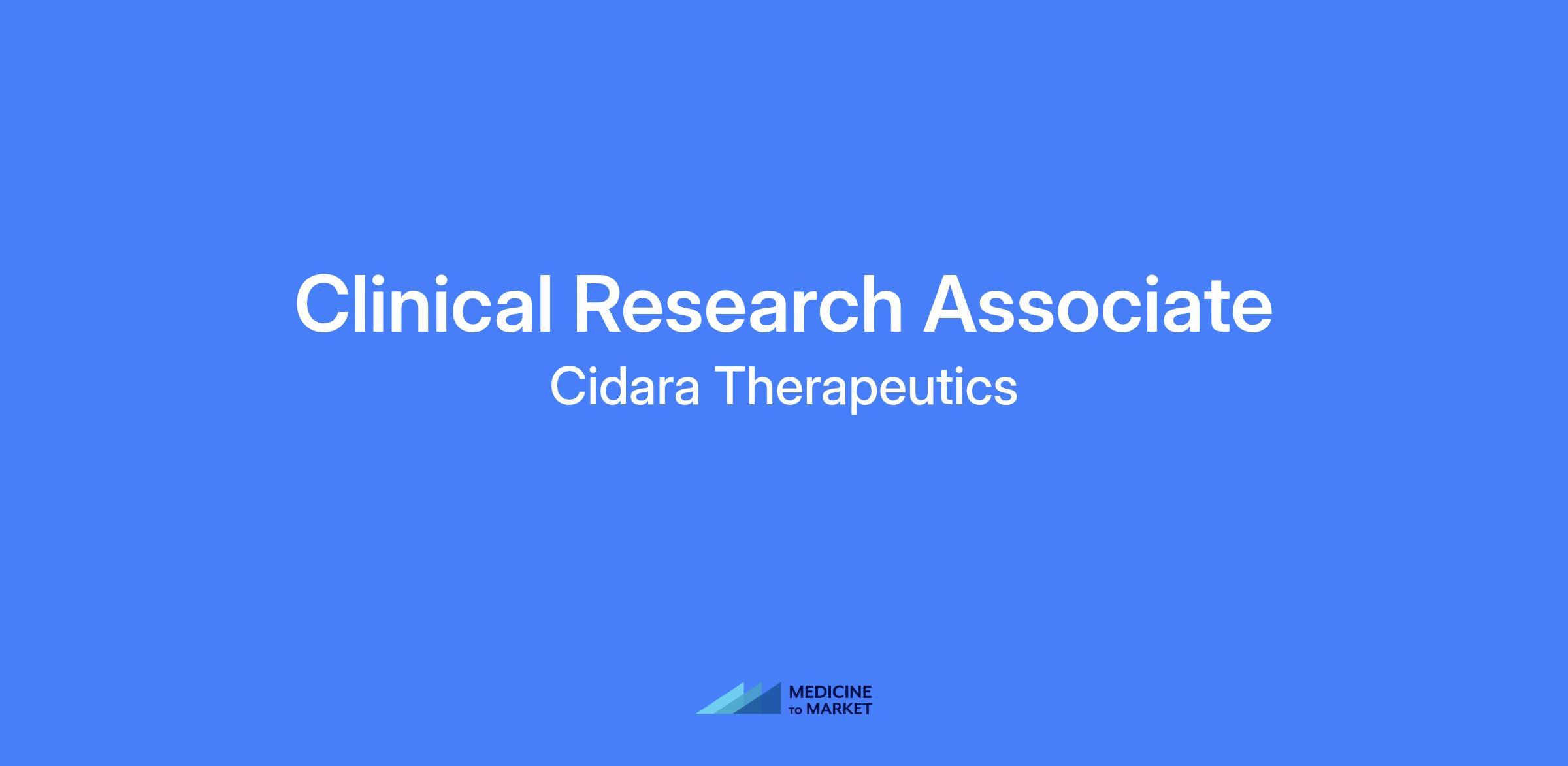 Clinical Research Associate

Cidara Therapeutics

MEDICINE
TO MARKET